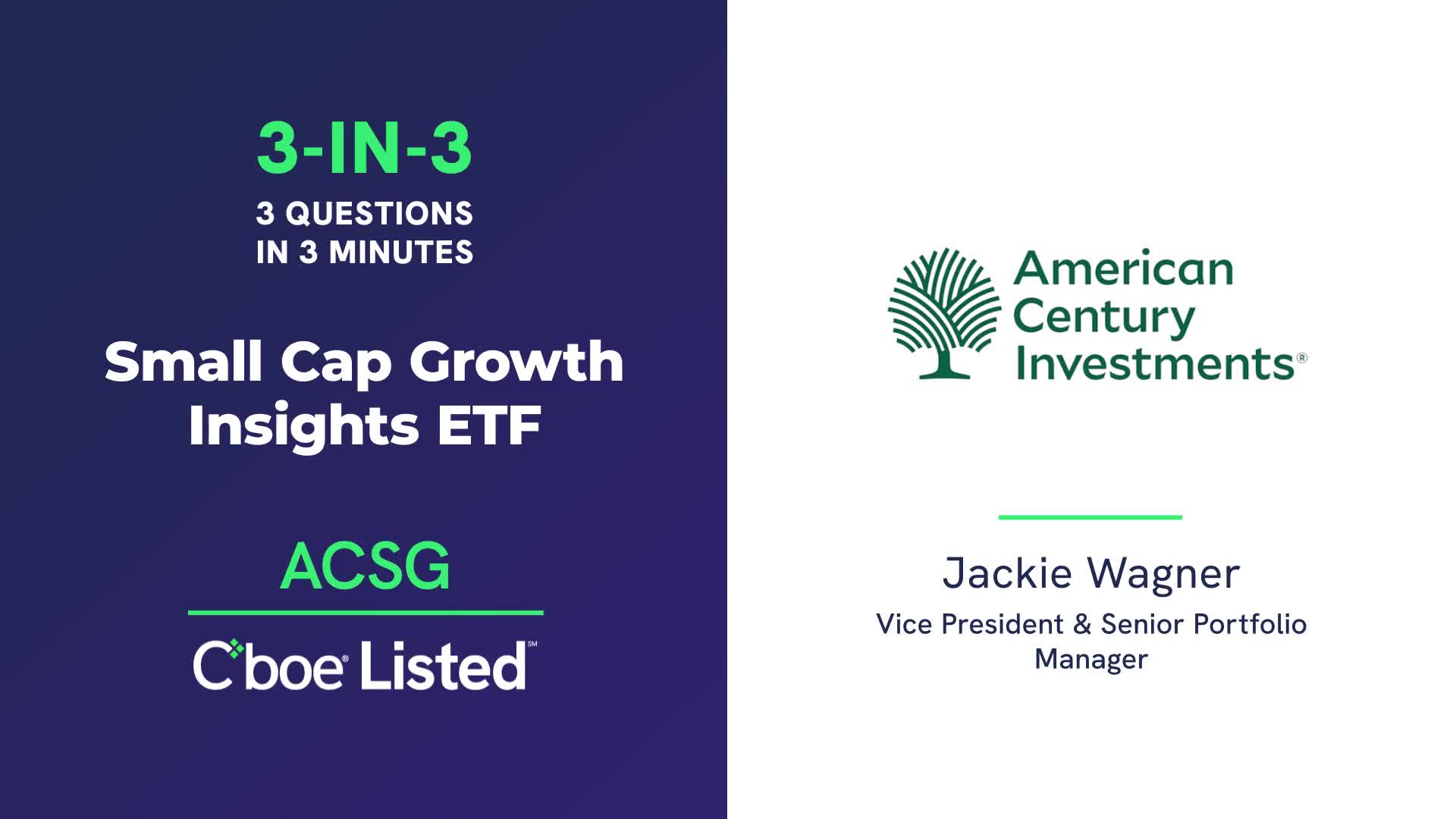 3-IN-3
3 QUESTIONS IN 3 MINUTES

Small Cap Growth Insights ETF

ACSG

Cboe® Listed℠

American Century Investments®

Jackie Wagner
Vice President & Senior Portfolio Manager